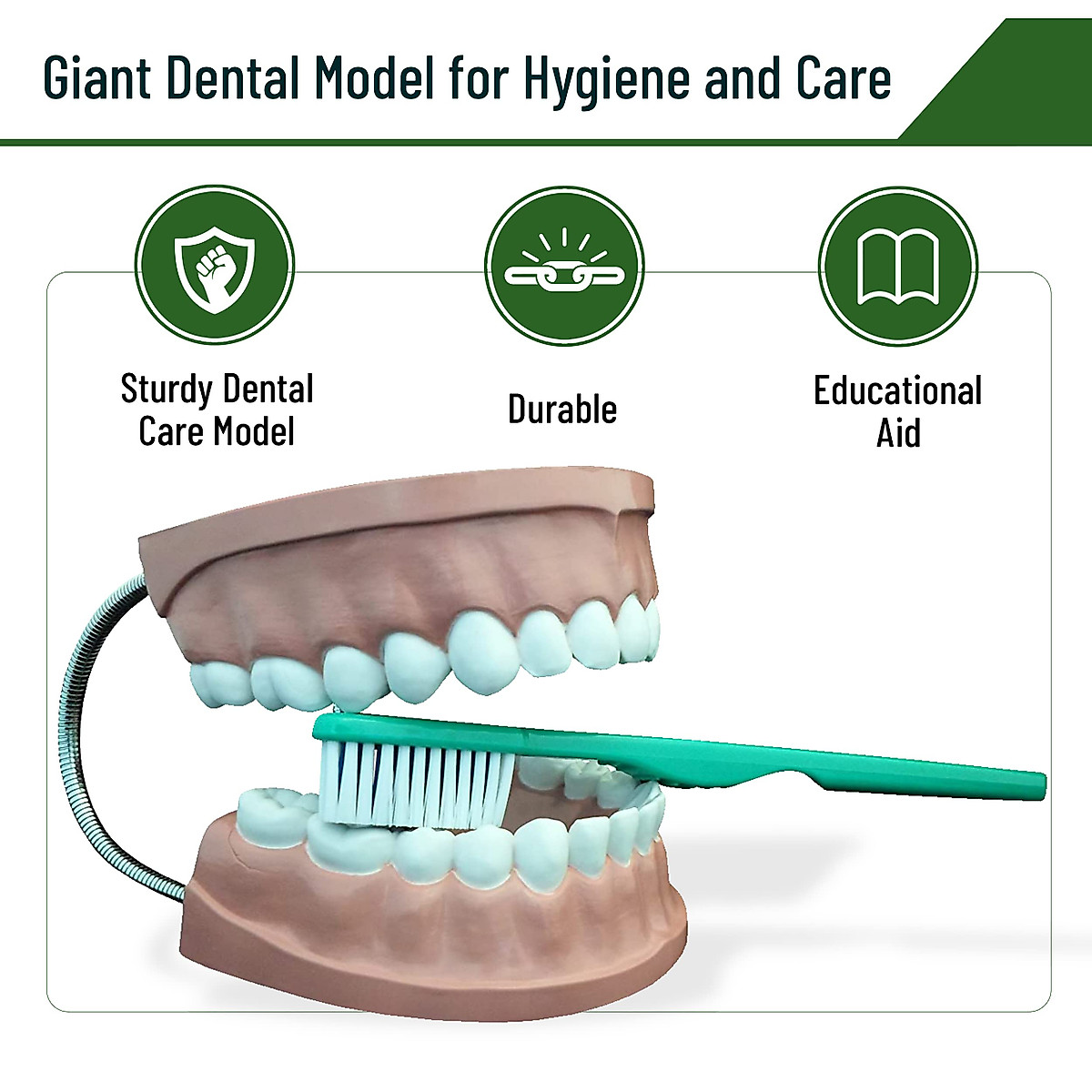 Giant Dental Model for Hygiene and Care

Sturdy Dental Care Model

Durable

Educational Aid